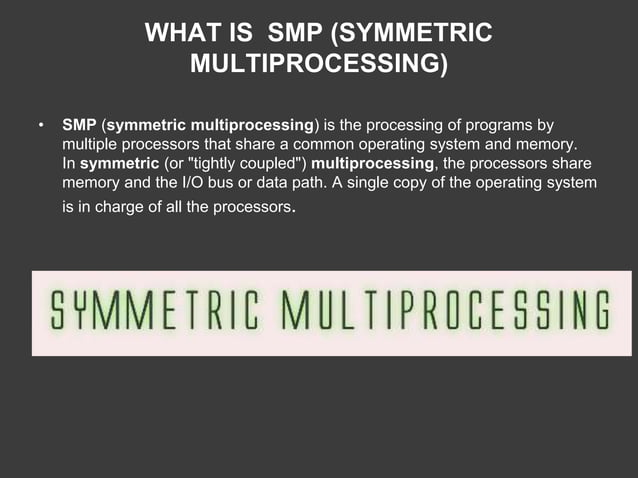 WHAT IS SMP (SYMMETRIC MULTIPROCESSING)

• SMP (symmetric multiprocessing) is the processing of programs by multiple processors that share a common operating system and memory. In symmetric (or "tightly coupled") multiprocessing, the processors share memory and the I/O bus or data path. A single copy of the operating system is in charge of all the processors.

SYMMETRIC MULTIPROCESSING